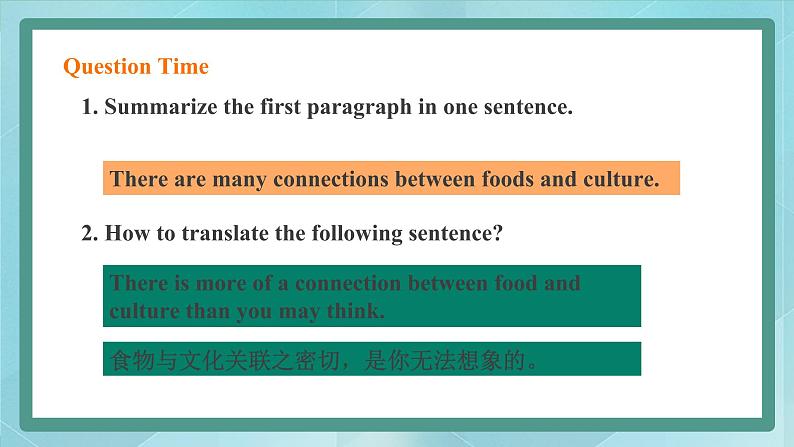 Question Time

1. Summarize the first paragraph in one sentence.

There are many connections between foods and culture.

2. How to translate the following sentence?

There is more of a connection between food and culture than you may think.

食物与文化关联之密切，是你无法想象的。